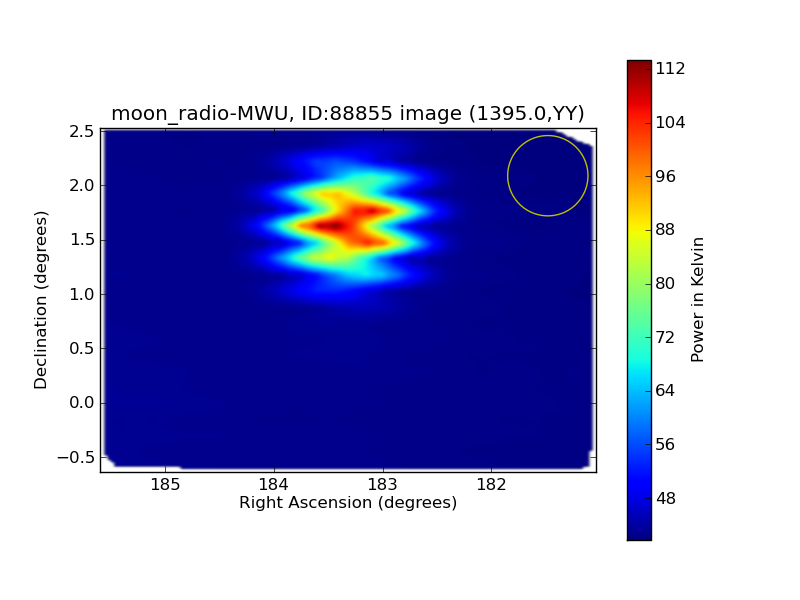 moon_radio-MWU, ID:88855 image (1395.0,YY)

Declination (degrees)

2.5
2.0
1.5
1.0
0.5
0.0
−0.5

185
184
183
182

Right Ascension (degrees)

112
104
96
88
80
72
64
56
48

Power in Kelvin